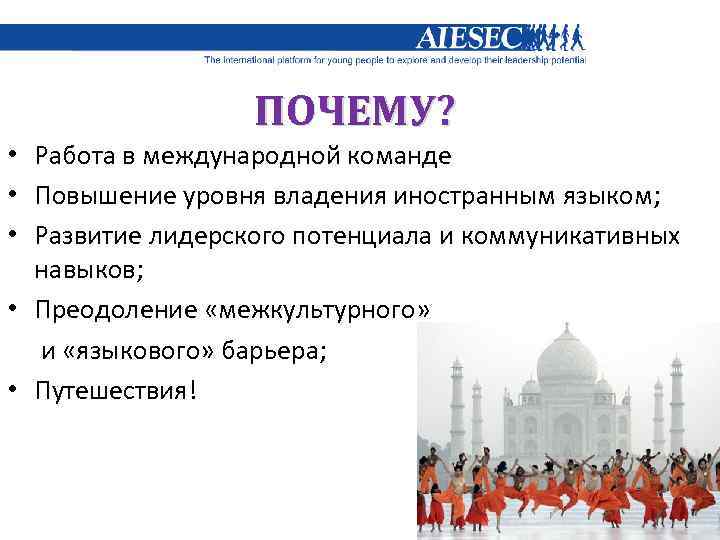 AIESEC

The international platform for young people to explore and develop their leadership potential

ПОЧЕМУ?

• Работа в международной команде
• Повышение уровня владения иностранным языком;
• Развитие лидерского потенциала и коммуникативных навыков;
• Преодоление «межкультурного» и «языкового» барьера;
• Путешествия!